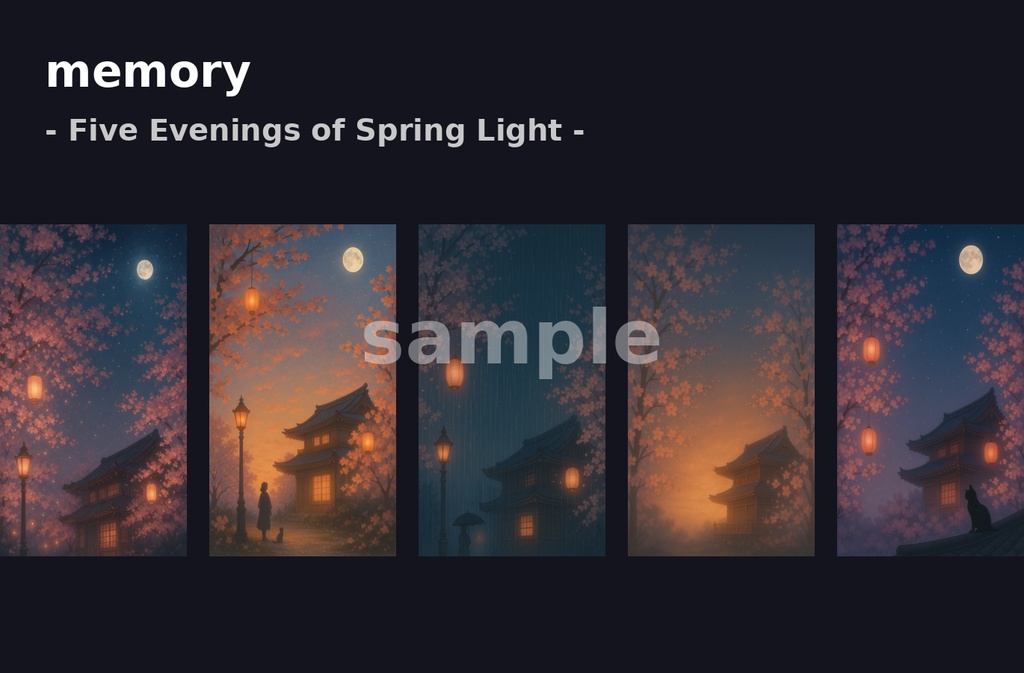 memory

- Five Evenings of Spring Light -

sample